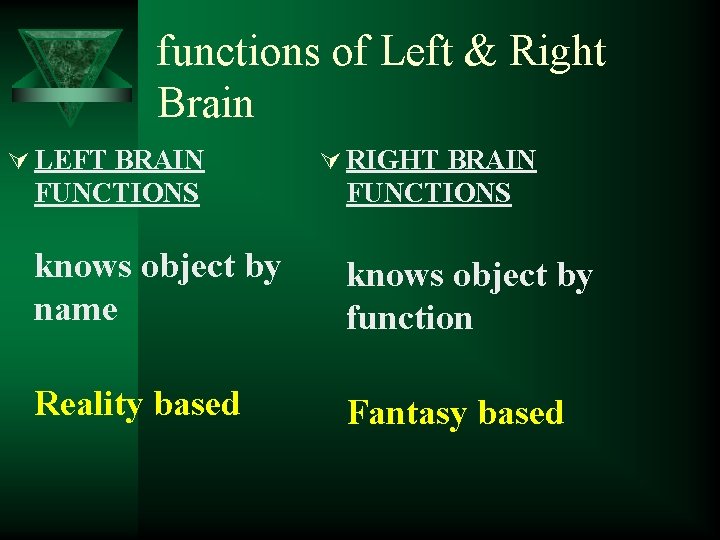 functions of Left & Right Brain

LEFT BRAIN FUNCTIONS

knows object by name

Reality based

RIGHT BRAIN FUNCTIONS

knows object by function

Fantasy based